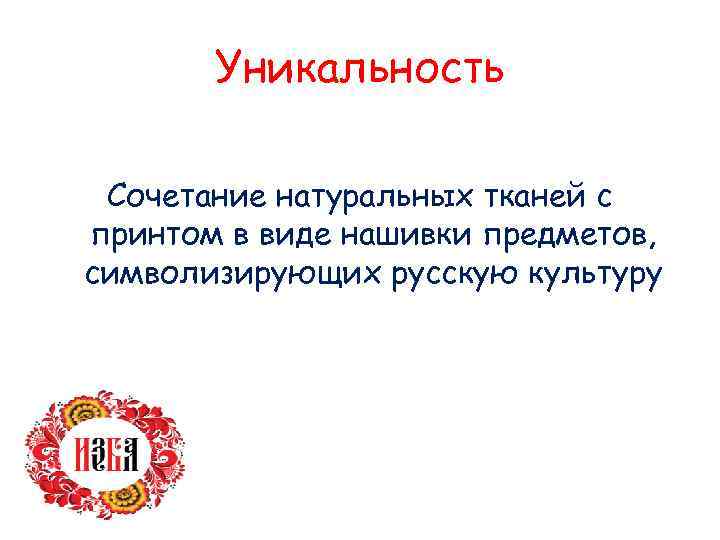 Уникальность

Сочетание натуральных тканей с принтом в виде нашивки предметов, символизирующих русскую культуру

ИЗБА